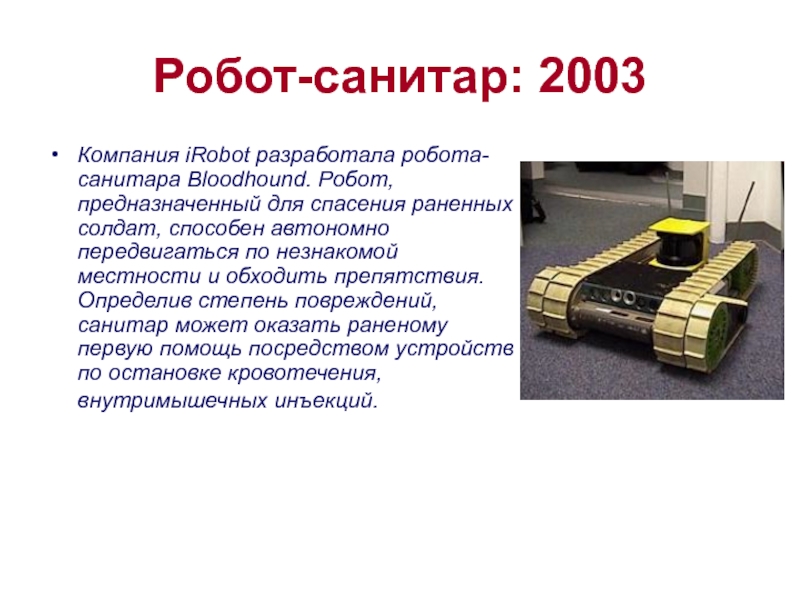 Робот-санитар: 2003

• Компания iRobot разработала робота-санитара Bloodhound. Робот, предназначенный для спасения раненных солдат, способен автономно передвигаться по незнакомой местности и обходить препятствия. Определив степень повреждений, санитар может оказать раненому первую помощь посредством устройств по остановке кровотечения, внутримышечных инъекций.